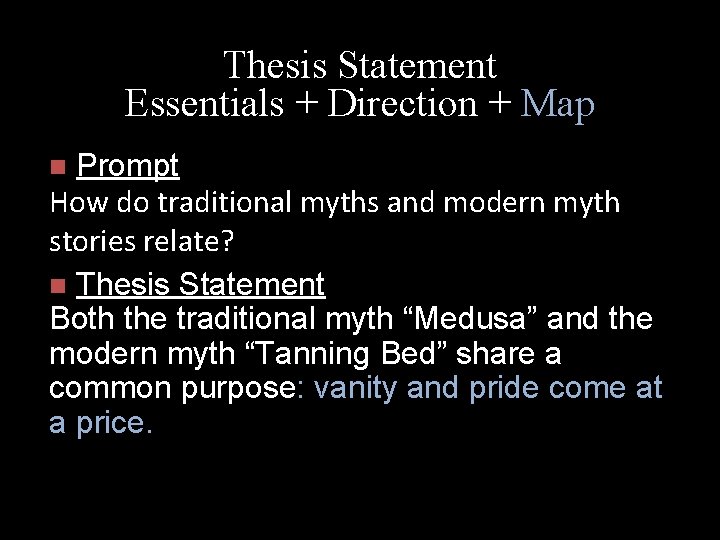 Thesis Statement
Essentials + Direction + Map

Prompt
How do traditional myths and modern myth stories relate?

Thesis Statement
Both the traditional myth “Medusa” and the modern myth “Tanning Bed” share a common purpose: vanity and pride come at a price.